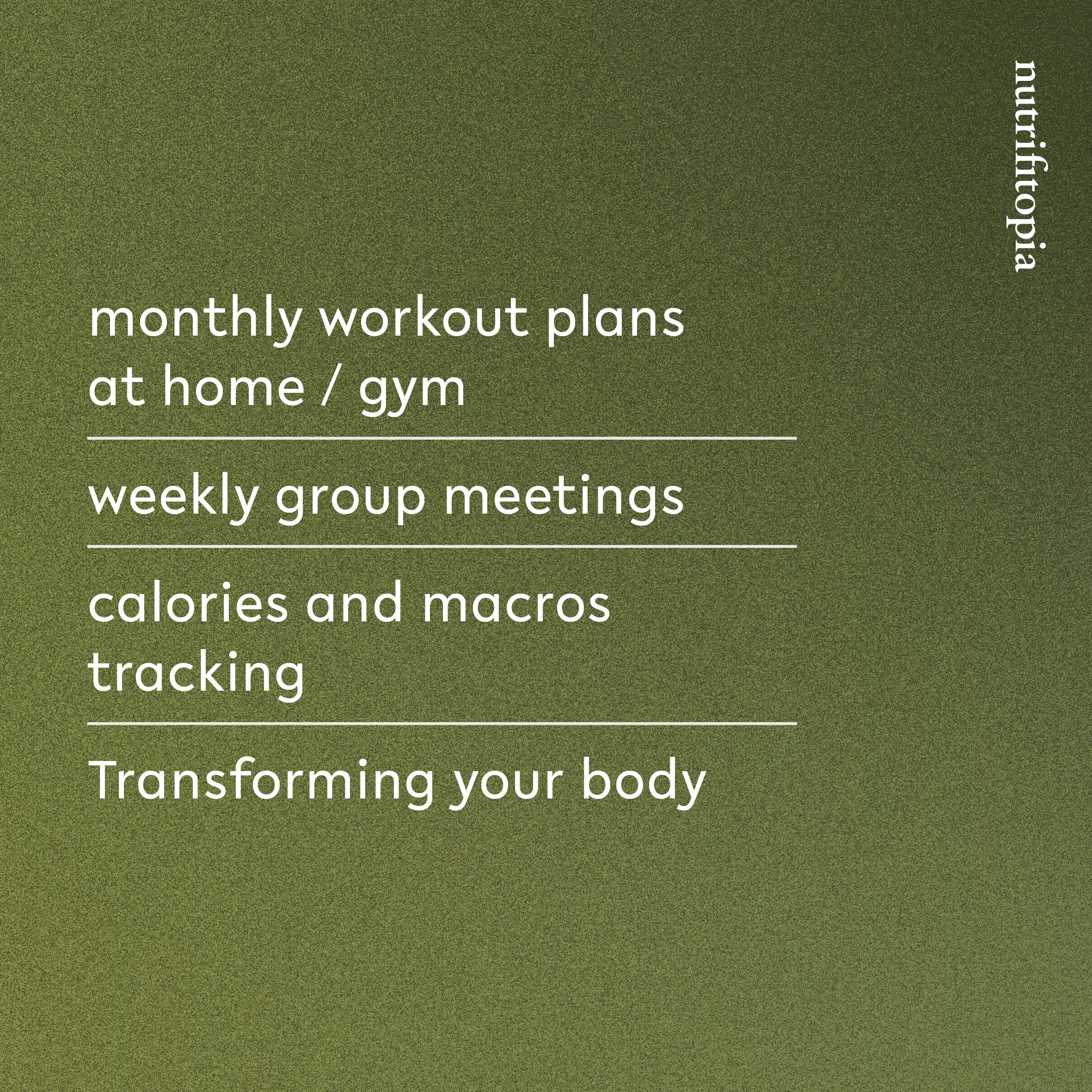 nutrifitopia

monthly workout plans at home / gym

weekly group meetings

calories and macros tracking

Transforming your body